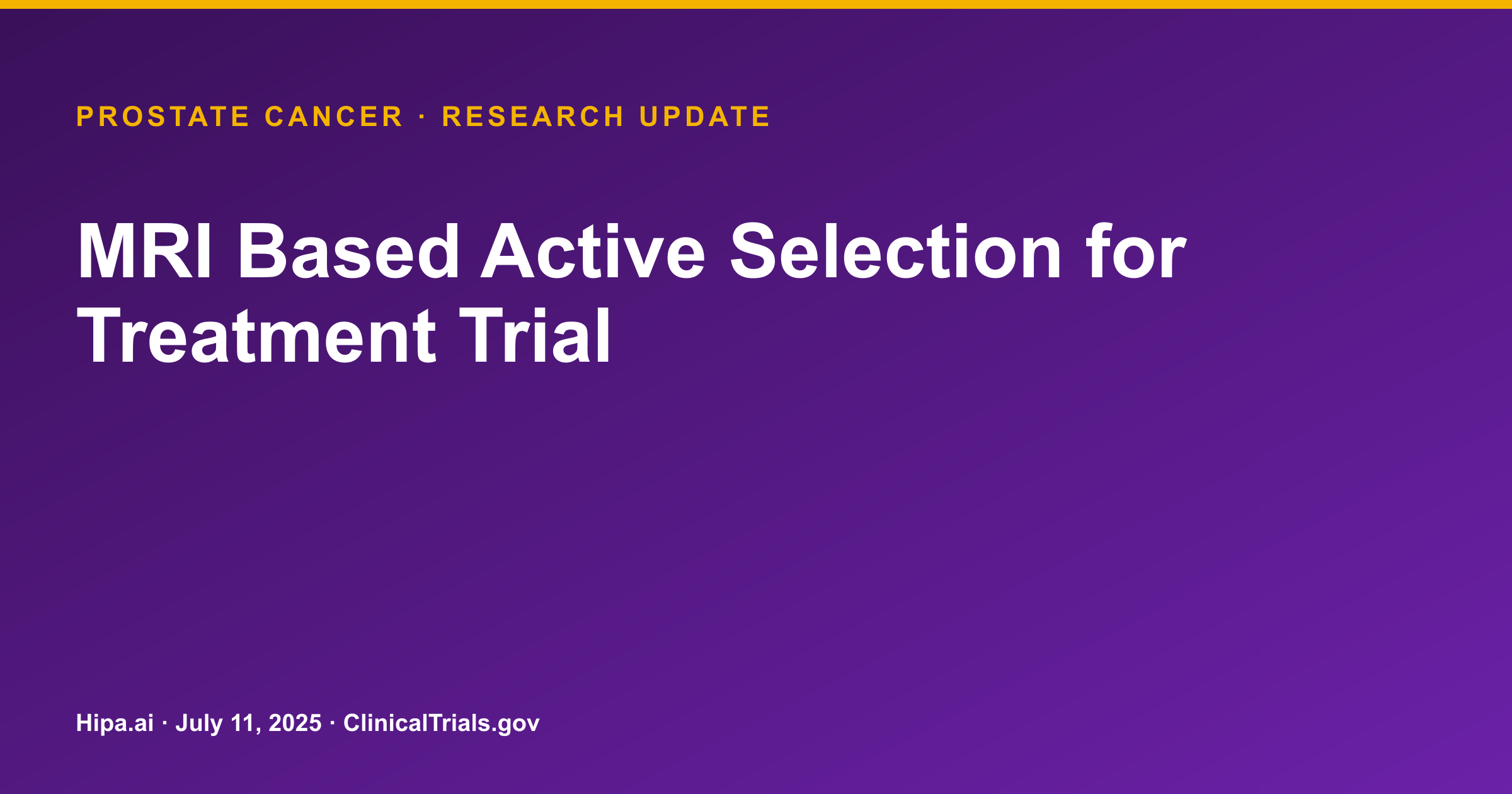 PROSTATE CANCER · RESEARCH UPDATE

MRI Based Active Selection for Treatment Trial

Hipa.ai · July 11, 2025 · ClinicalTrials.gov